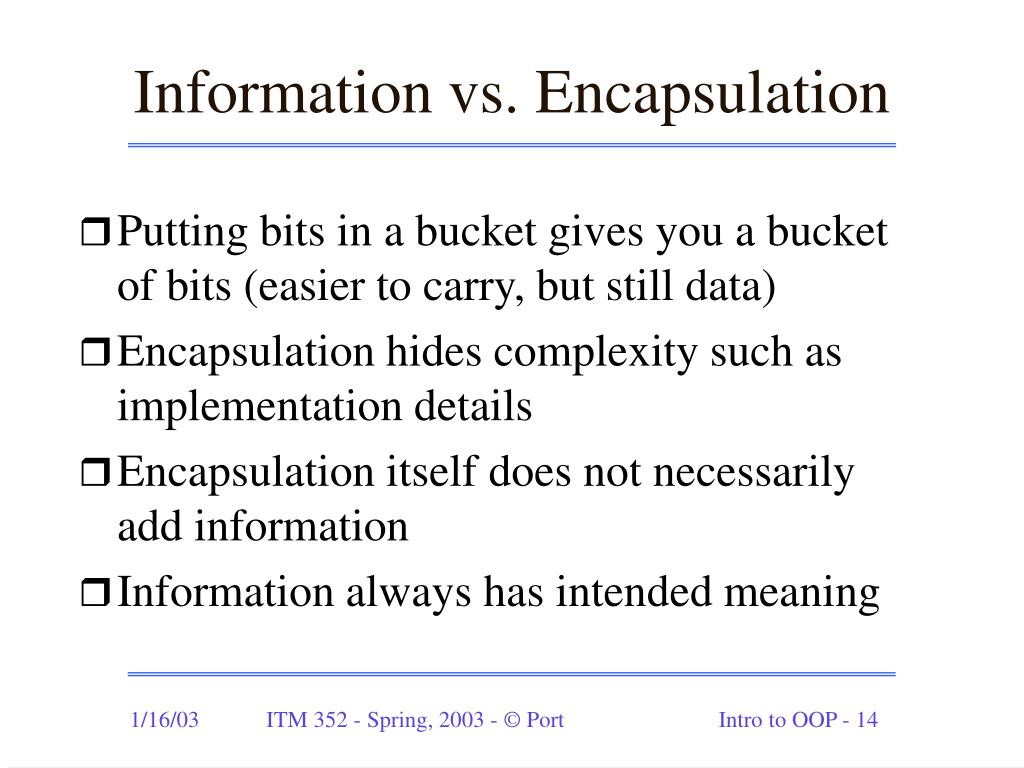 Information vs. Encapsulation

❒ Putting bits in a bucket gives you a bucket of bits (easier to carry, but still data)

❒ Encapsulation hides complexity such as implementation details

❒ Encapsulation itself does not necessarily add information

❒ Information always has intended meaning

1/16/03 ITM 352 - Spring, 2003 - © Port Intro to OOP - 14